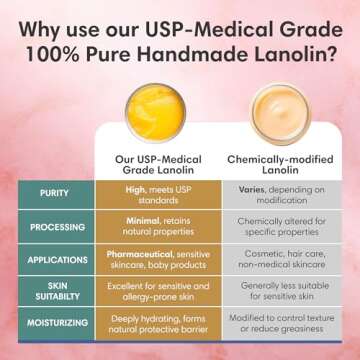 Why use our USP-Medical Grade 100% Pure Handmade Lanolin?

| | Our USP-Medical Grade Lanolin | Chemically-modified Lanolin |
|---|---|---|
| PURITY | High, meets USP standards | Varies, depending on modification |
| PROCESSING | Minimal, retains natural properties | Chemically altered for specific properties |
| APPLICATIONS | Pharmaceutical, sensitive skincare, baby products | Cosmetic, hair care, non-medical skincare |
| SKIN SUITABILTY | Excellent for sensitive and allergy-prone skin | Generally less suitable for sensitive skin |
| MOISTURIZING | Deeply hydrating, forms natural protective barrier | Modified to control texture or reduce greasiness |